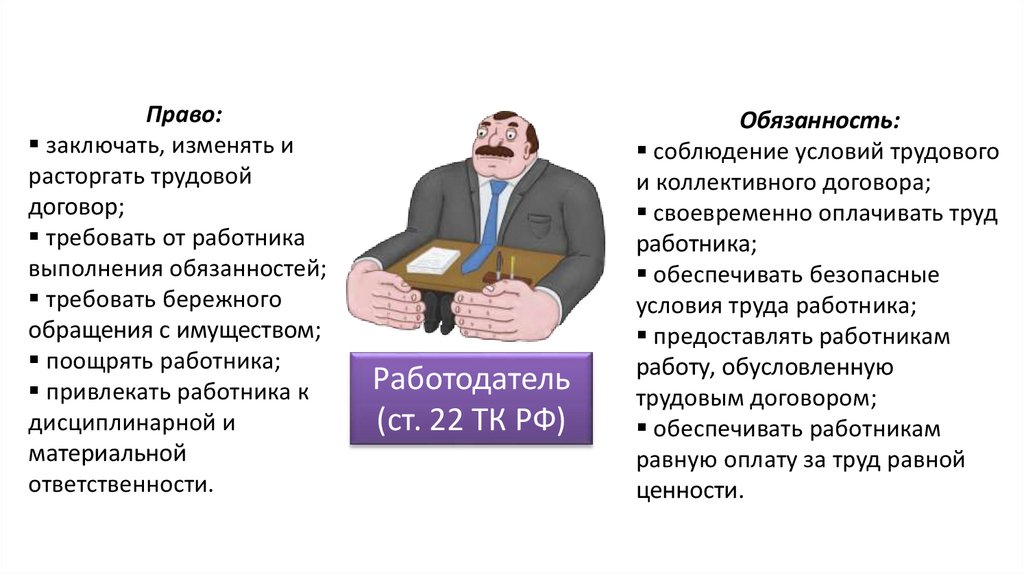 Право:
▪ заключать, изменять и расторгать трудовой договор;
▪ требовать от работника выполнения обязанностей;
▪ требовать бережного обращения с имуществом;
▪ поощрять работника;
▪ привлекать работника к дисциплинарной и материальной ответственности.

Работодатель (ст. 22 ТК РФ)

Обязанность:
▪ соблюдение условий трудового и коллективного договора;
▪ своевременно оплачивать труд работника;
▪ обеспечивать безопасные условия труда работника;
▪ предоставлять работникам работу, обусловленную трудовым договором;
▪ обеспечивать работникам равную оплату за труд равной ценности.